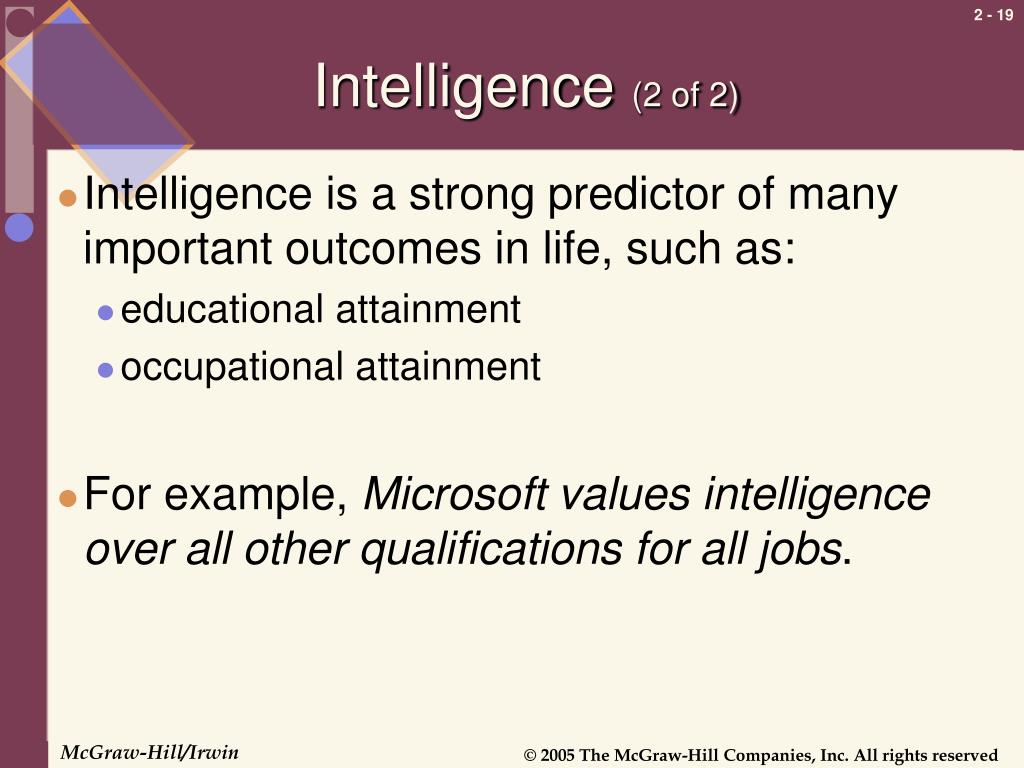 2 - 19

Intelligence (2 of 2)

Intelligence is a strong predictor of many important outcomes in life, such as:

educational attainment

occupational attainment

For example, Microsoft values intelligence over all other qualifications for all jobs.

McGraw-Hill/Irwin

© 2005 The McGraw-Hill Companies, Inc. All rights reserved